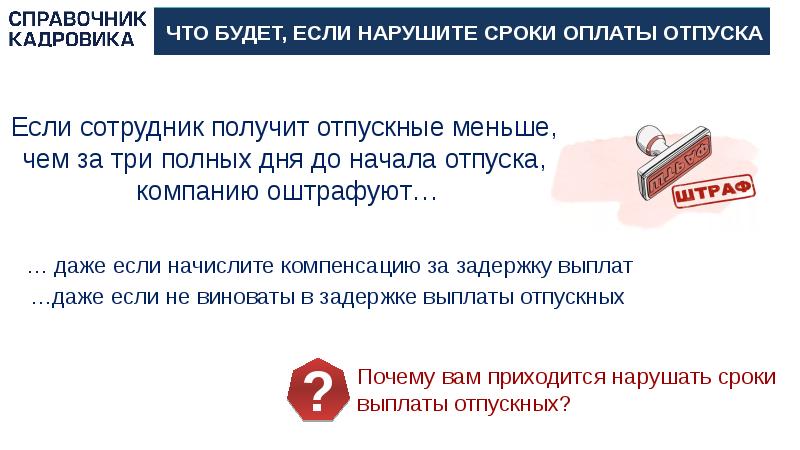 СПРАВОЧНИК КАДРОВИКА

ЧТО БУДЕТ, ЕСЛИ НАРУШИТЕ СРОКИ ОПЛАТЫ ОТПУСКА

Если сотрудник получит отпускные меньше, чем за три полных дня до начала отпуска, компанию оштрафуют…

ШТРАФ

ШТРАФ

… даже если начислите компенсацию за задержку выплат

…даже если не виноваты в задержке выплаты отпускных

?

Почему вам приходится нарушать сроки выплаты отпускных?